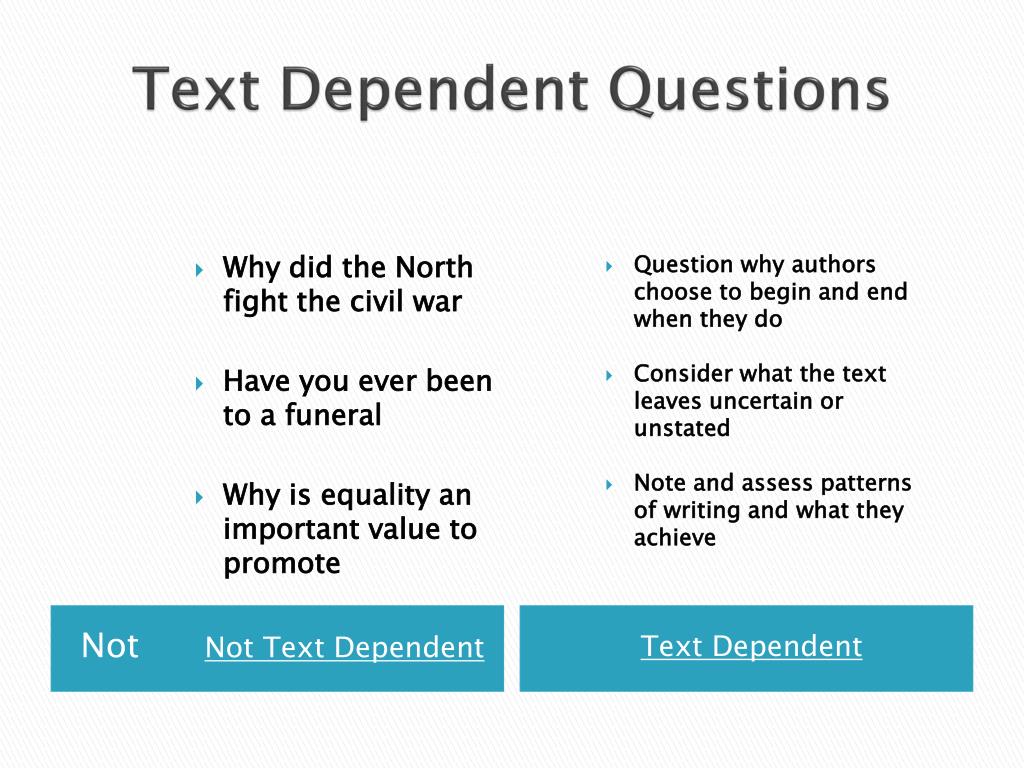 Text Dependent Questions

Why did the North fight the civil war

Have you ever been to a funeral

Why is equality an important value to promote

Not Not Text Dependent

Question why authors choose to begin and end when they do

Consider what the text leaves uncertain or unstated

Note and assess patterns of writing and what they achieve

Text Dependent